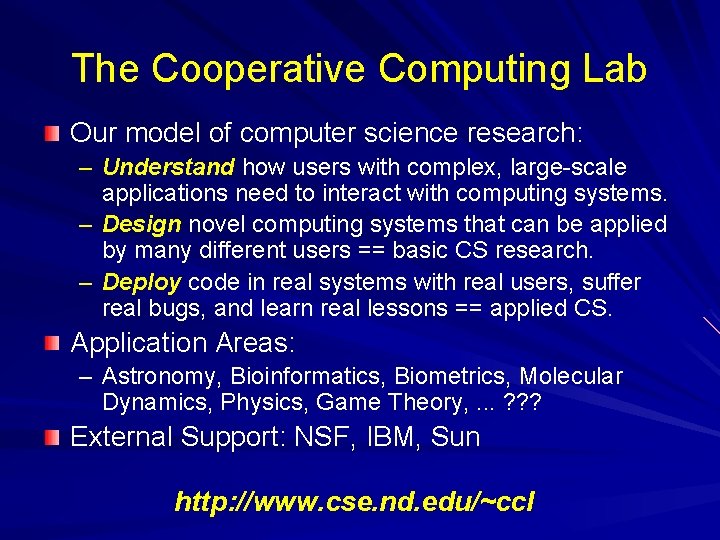 The Cooperative Computing Lab

Our model of computer science research:

– Understand how users with complex, large-scale applications need to interact with computing systems.

– Design novel computing systems that can be applied by many different users == basic CS research.

– Deploy code in real systems with real users, suffer real bugs, and learn real lessons == applied CS.

Application Areas:

– Astronomy, Bioinformatics, Biometrics, Molecular Dynamics, Physics, Game Theory, ... ???

External Support: NSF, IBM, Sun

http://www.cse.nd.edu/~ccl